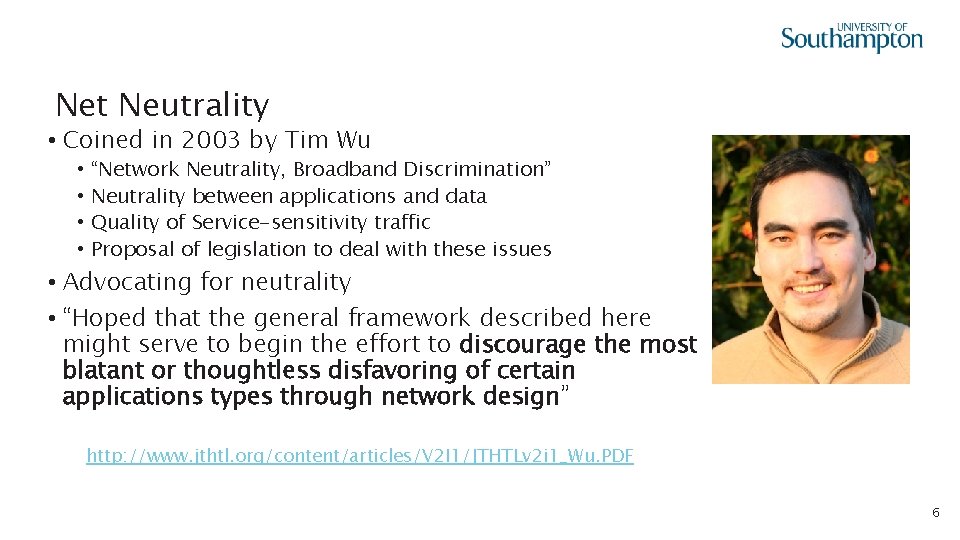 UNIVERSITY OF
Southampton

Net Neutrality

• Coined in 2003 by Tim Wu
  • "Network Neutrality, Broadband Discrimination"
  • Neutrality between applications and data
  • Quality of Service-sensitivity traffic
  • Proposal of legislation to deal with these issues
• Advocating for neutrality
• "Hoped that the general framework described here might serve to begin the effort to discourage the most blatant or thoughtless disfavoring of certain applications types through network design"

http://www.jthtl.org/content/articles/V2I1/JTHTLv2i1_Wu.PDF

6